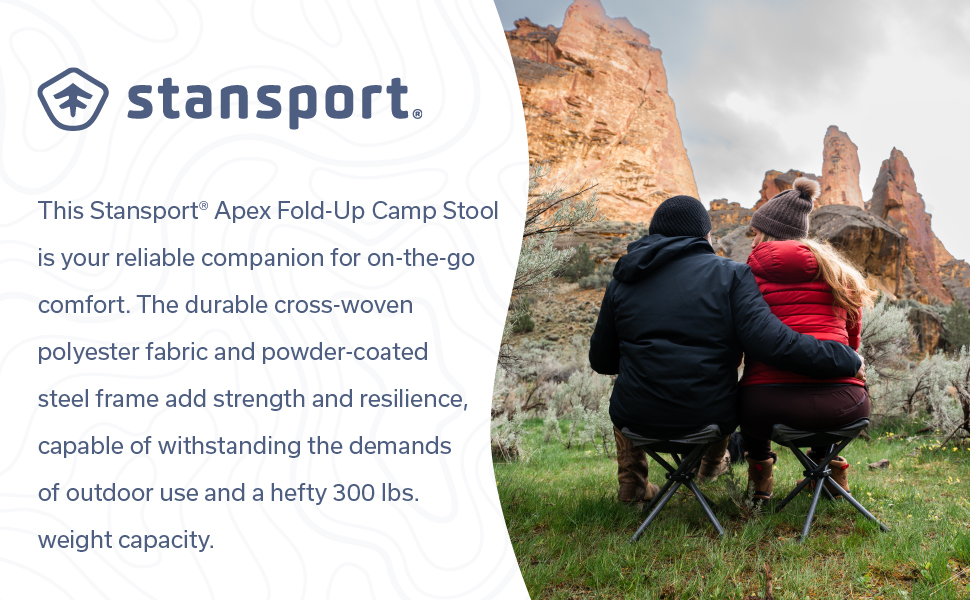 stansport®

This Stansport® Apex Fold-Up Camp Stool is your reliable companion for on-the-go comfort. The durable cross-woven polyester fabric and powder-coated steel frame add strength and resilience, capable of withstanding the demands of outdoor use and a hefty 300 lbs. weight capacity.